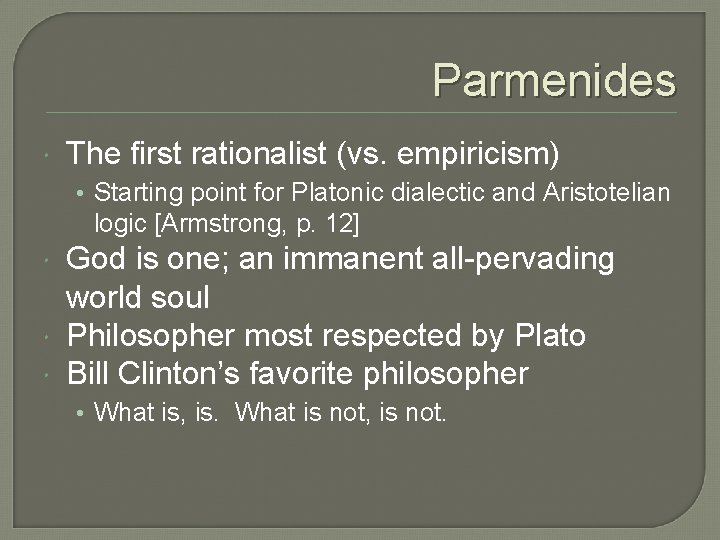 Parmenides

The first rationalist (vs. empiricism)

• Starting point for Platonic dialectic and Aristotelian logic [Armstrong, p. 12]

God is one; an immanent all-pervading world soul

Philosopher most respected by Plato

Bill Clinton's favorite philosopher

• What is, is.  What is not, is not.